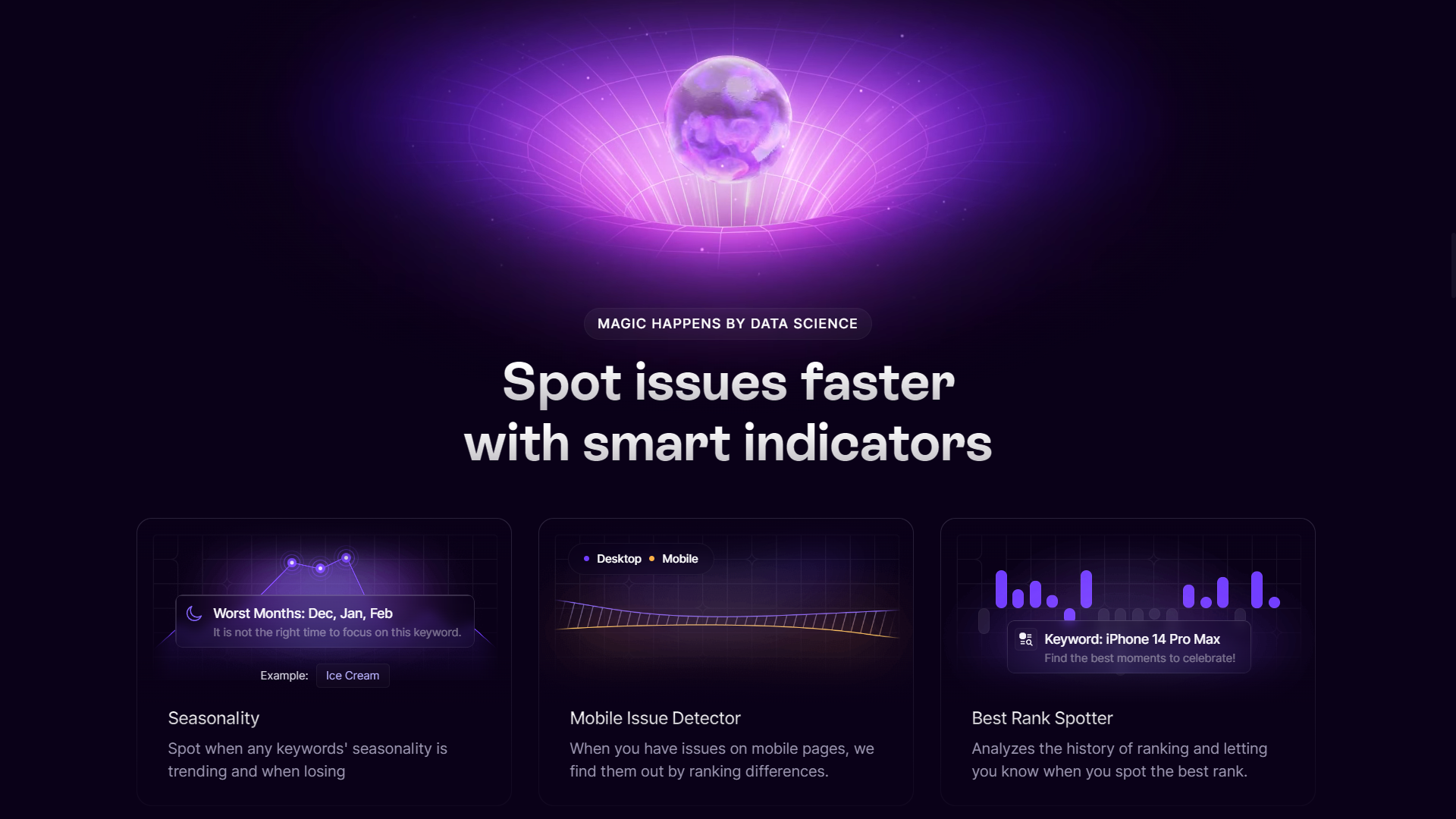 MAGIC HAPPENS BY DATA SCIENCE

Spot issues faster with smart indicators

Worst Months: Dec, Jan, Feb
It is not the right time to focus on this keyword.

Example: Ice Cream

Seasonality

Spot when any keywords' seasonality is trending and when losing

Desktop Mobile

Mobile Issue Detector

When you have issues on mobile pages, we find them out by ranking differences.

Keyword: iPhone 14 Pro Max
Find the best moments to celebrate!

Best Rank Spotter

Analyzes the history of ranking and letting you know when you spot the best rank.